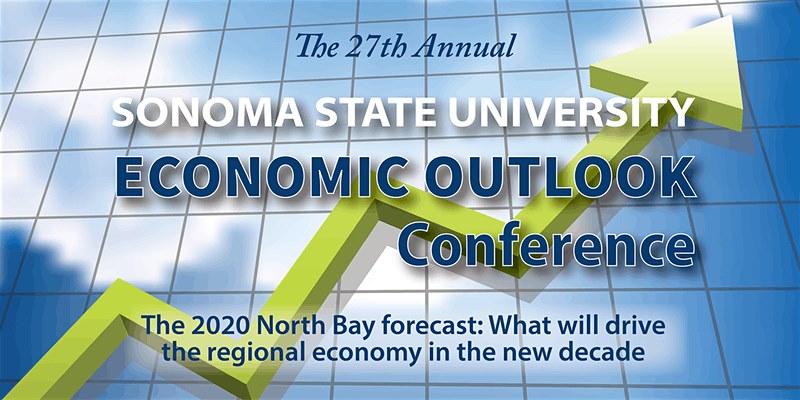 The 27th Annual

SONOMA STATE UNIVERSITY

ECONOMIC OUTLOOK

Conference

The 2020 North Bay forecast: What will drive the regional economy in the new decade